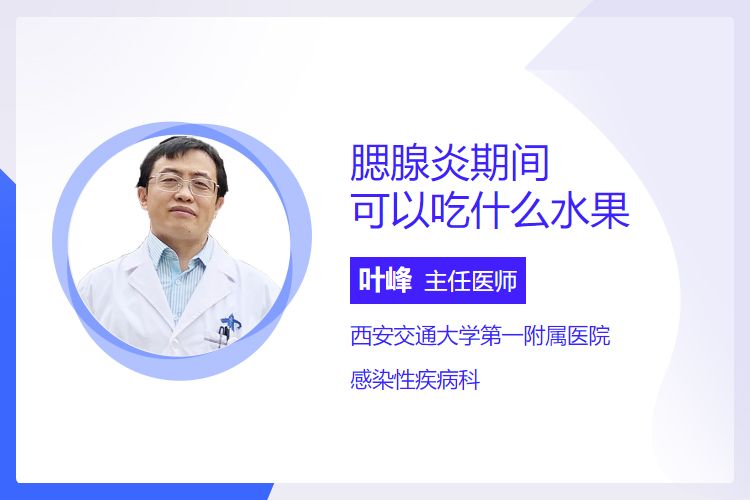 腮腺炎期间
可以吃什么水果

叶峰 主任医师

西安交通大学第一附属医院

感染性疾病科